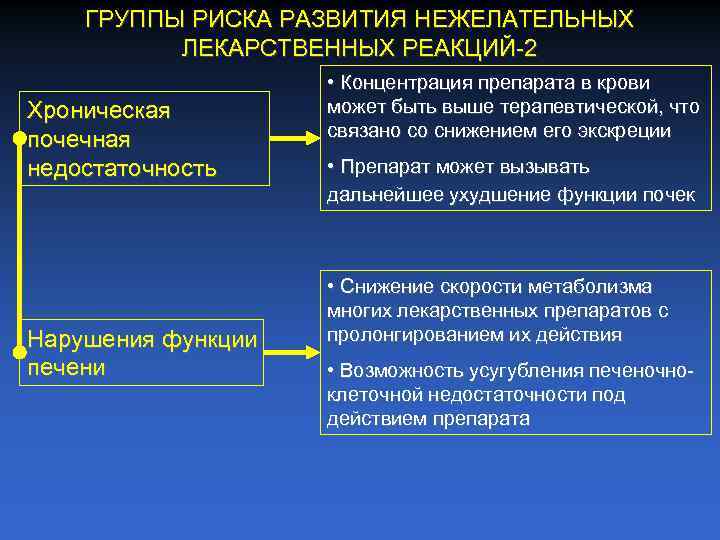 ГРУППЫ РИСКА РАЗВИТИЯ НЕЖЕЛАТЕЛЬНЫХ ЛЕКАРСТВЕННЫХ РЕАКЦИЙ-2

Хроническая почечная недостаточность

• Концентрация препарата в крови может быть выше терапевтической, что связано со снижением его экскреции

• Препарат может вызывать дальнейшее ухудшение функции почек

Нарушения функции печени

• Снижение скорости метаболизма многих лекарственных препаратов с пролонгированием их действия

• Возможность усугубления печеночно-клеточной недостаточности под действием препарата